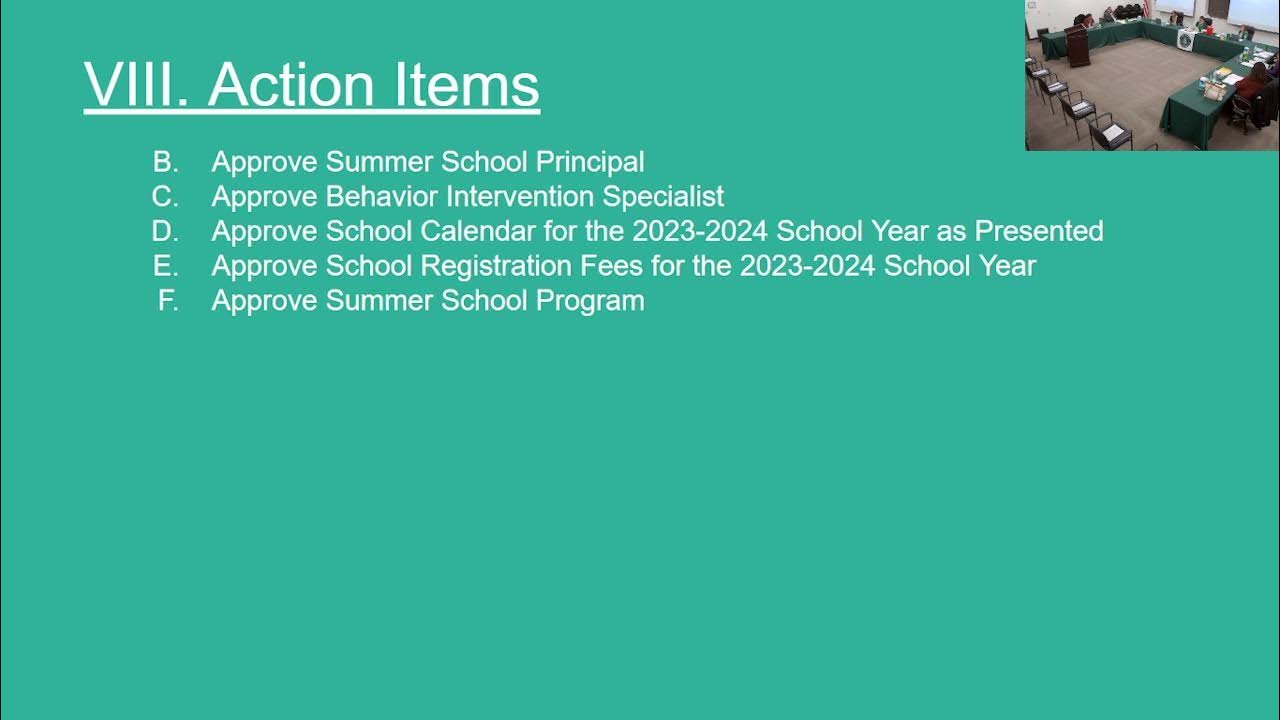 VIII. Action Items

B. Approve Summer School Principal
C. Approve Behavior Intervention Specialist
D. Approve School Calendar for the 2023-2024 School Year as Presented
E. Approve School Registration Fees for the 2023-2024 School Year
F. Approve Summer School Program